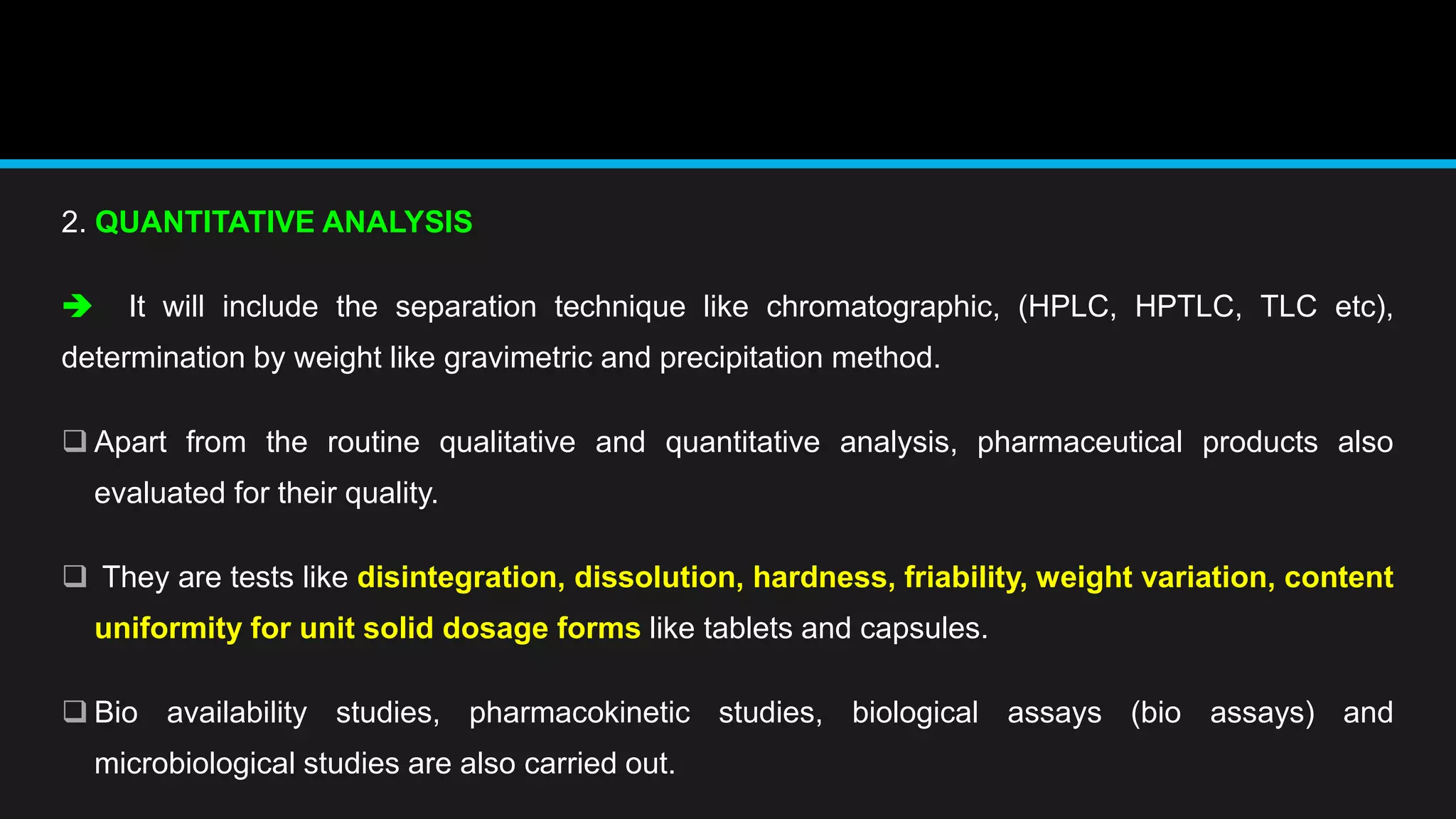 2. QUANTITATIVE ANALYSIS

➔ It will include the separation technique like chromatographic, (HPLC, HPTLC, TLC etc), determination by weight like gravimetric and precipitation method.

❑ Apart from the routine qualitative and quantitative analysis, pharmaceutical products also evaluated for their quality.

❑ They are tests like disintegration, dissolution, hardness, friability, weight variation, content uniformity for unit solid dosage forms like tablets and capsules.

❑ Bio availability studies, pharmacokinetic studies, biological assays (bio assays) and microbiological studies are also carried out.